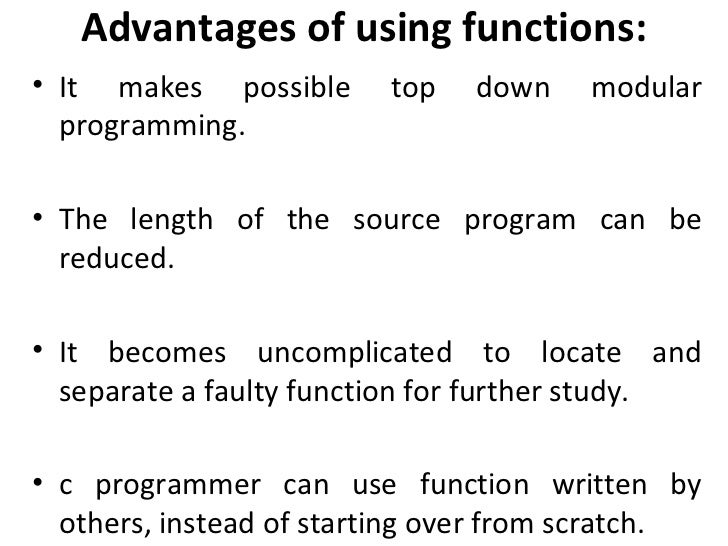 Advantages of using functions:

• It makes possible top down modular programming.

• The length of the source program can be reduced.

• It becomes uncomplicated to locate and separate a faulty function for further study.

• c programmer can use function written by others, instead of starting over from scratch.